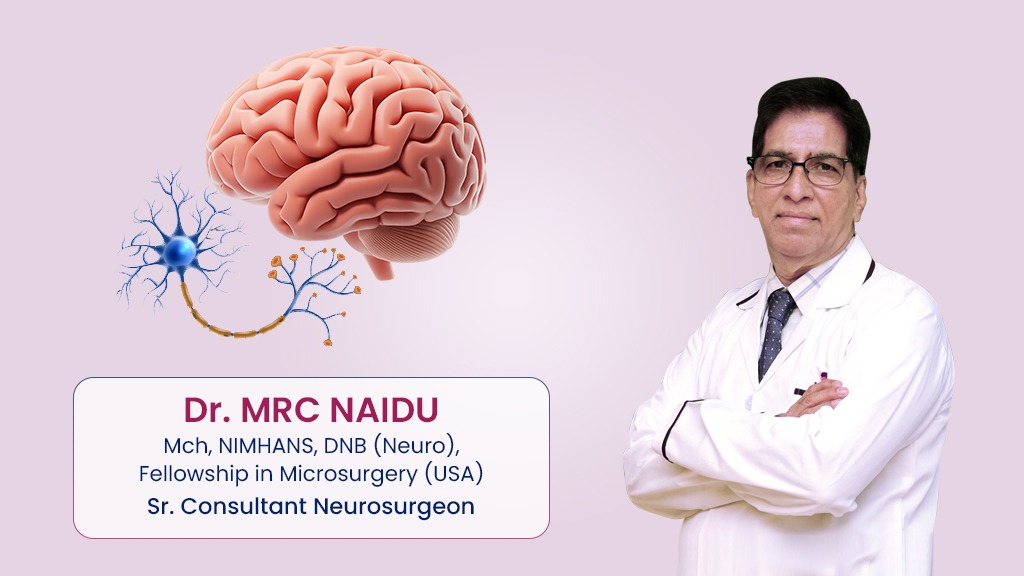 Dr. MRC NAIDU

Mch, NIMHANS, DNB (Neuro), Fellowship in Microsurgery (USA)

Sr. Consultant Neurosurgeon